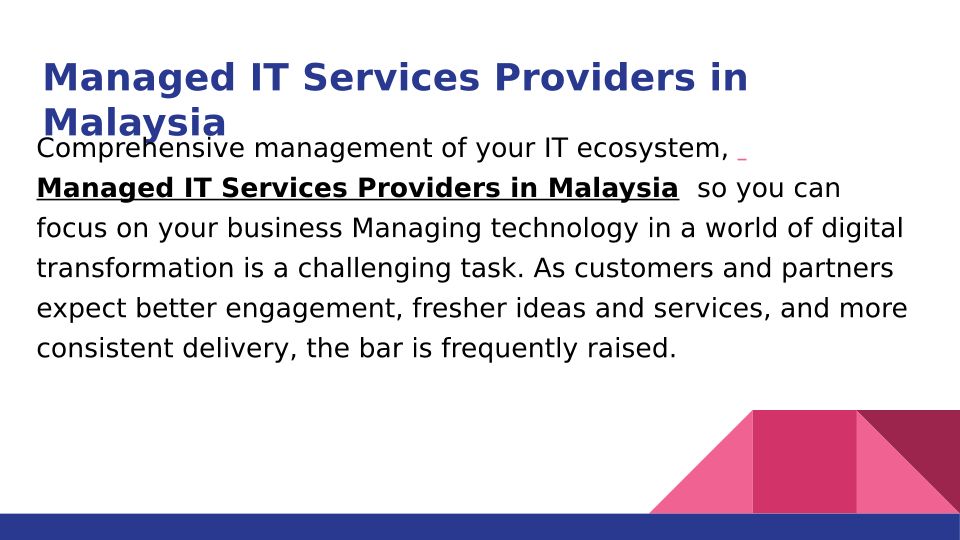 Managed IT Services Providers in Malaysia

Comprehensive management of your IT ecosystem, Managed IT Services Providers in Malaysia so you can focus on your business Managing technology in a world of digital transformation is a challenging task. As customers and partners expect better engagement, fresher ideas and services, and more consistent delivery, the bar is frequently raised.